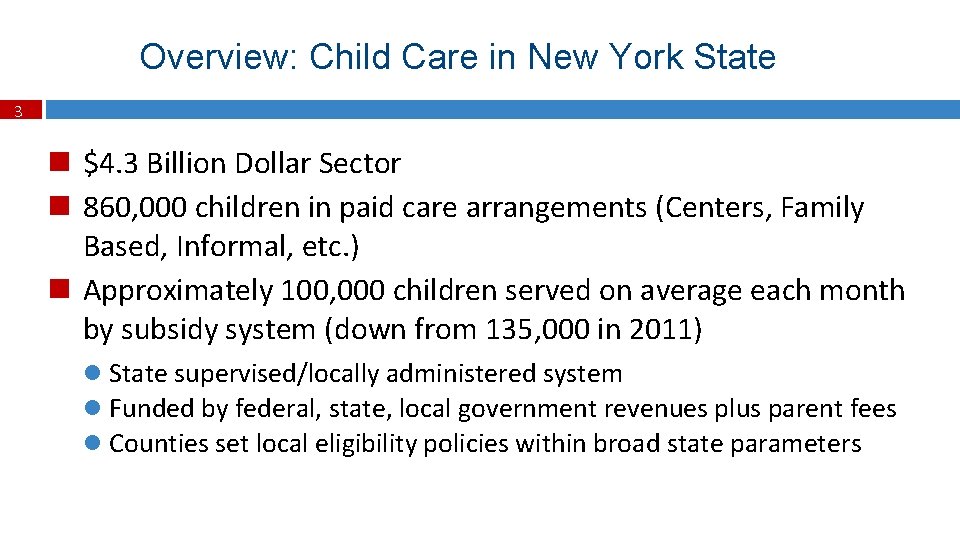 Overview: Child Care in New York State

3

$4.3 Billion Dollar Sector

860,000 children in paid care arrangements (Centers, Family Based, Informal, etc.)

Approximately 100,000 children served on average each month by subsidy system (down from 135,000 in 2011)

State supervised/locally administered system

Funded by federal, state, local government revenues plus parent fees

Counties set local eligibility policies within broad state parameters